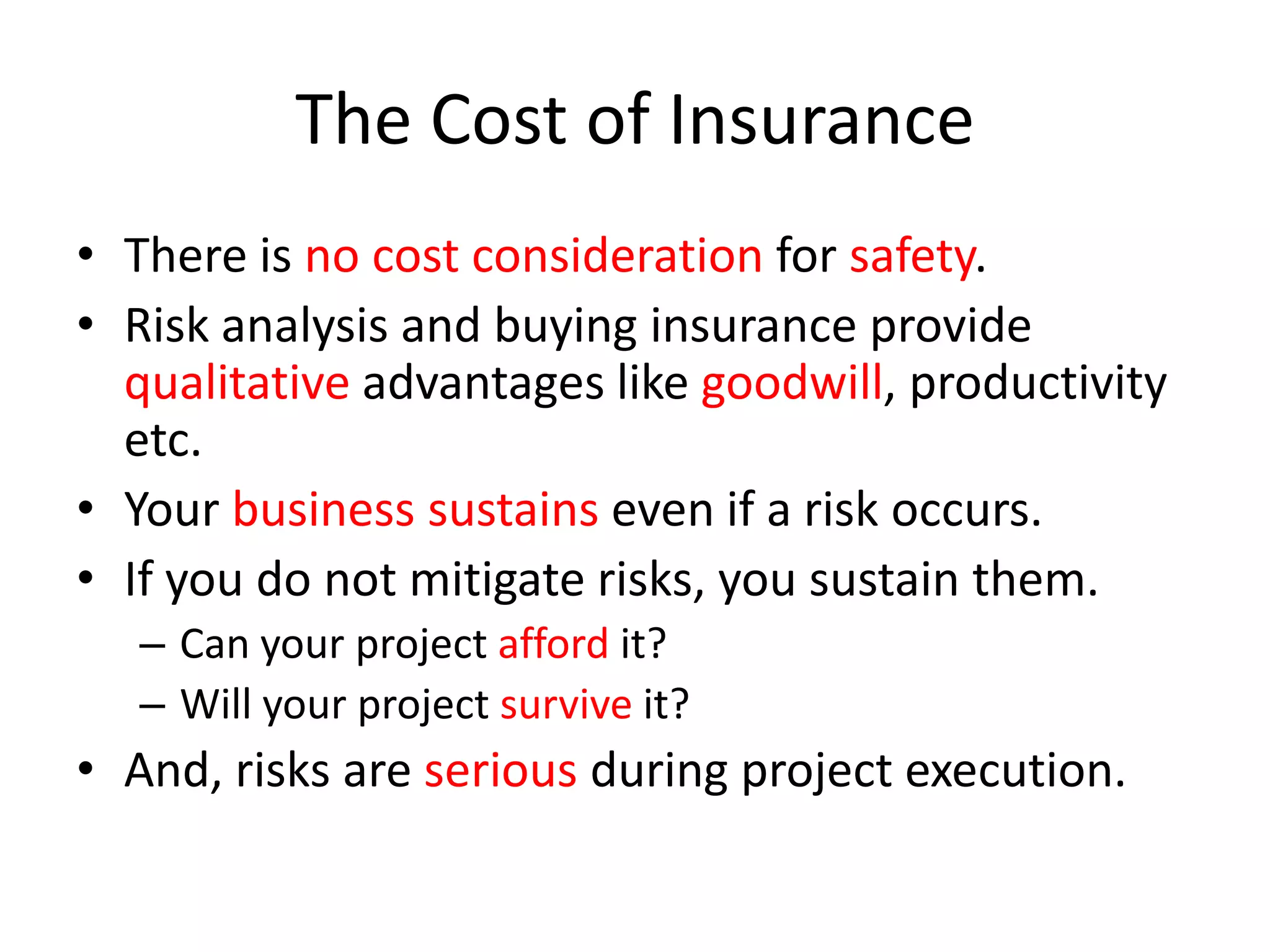 The Cost of Insurance

• There is no cost consideration for safety.
• Risk analysis and buying insurance provide qualitative advantages like goodwill, productivity etc.
• Your business sustains even if a risk occurs.
• If you do not mitigate risks, you sustain them.
  – Can your project afford it?
  – Will your project survive it?
• And, risks are serious during project execution.